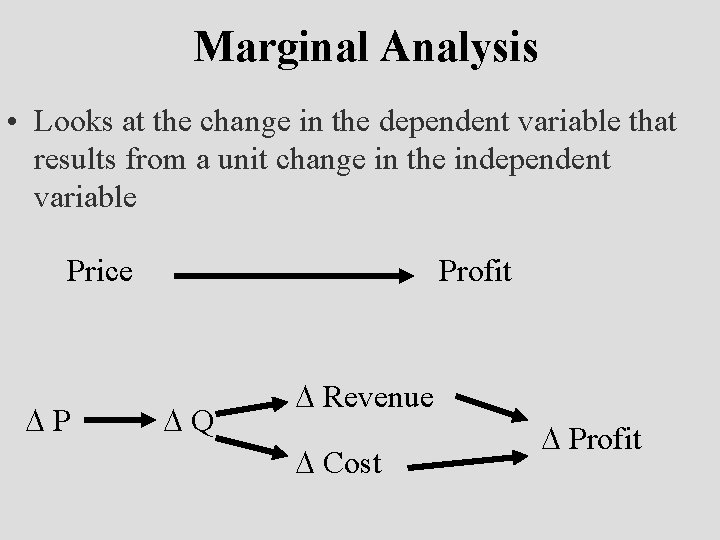 Marginal Analysis

• Looks at the change in the dependent variable that results from a unit change in the independent variable

Price Profit

$\Delta$ P $\Delta$ Q $\Delta$ Revenue $\Delta$ Cost $\Delta$ Profit